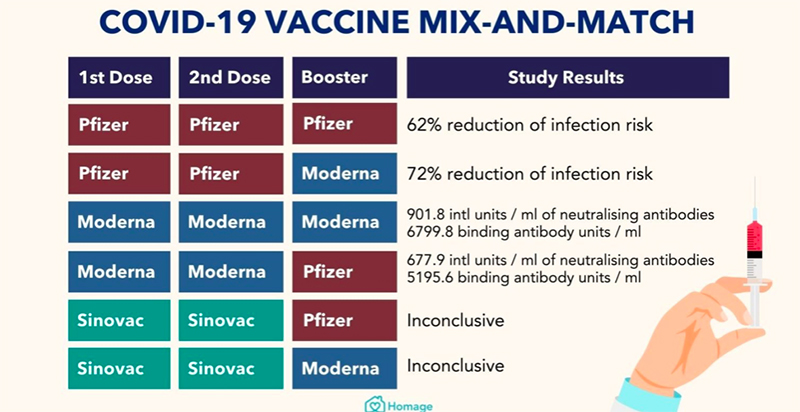 COVID-19 VACCINE MIX-AND-MATCH

| 1st Dose | 2nd Dose | Booster | Study Results |
|---|---|---|---|
| Pfizer | Pfizer | Pfizer | 62% reduction of infection risk |
| Pfizer | Pfizer | Moderna | 72% reduction of infection risk |
| Moderna | Moderna | Moderna | 901.8 intl units / ml of neutralising antibodies 6799.8 binding antibody units / ml |
| Moderna | Moderna | Pfizer | 677.9 intl units / ml of neutralising antibodies 5195.6 binding antibody units / ml |
| Sinovac | Sinovac | Pfizer | Inconclusive |
| Sinovac | Sinovac | Moderna | Inconclusive |

Homage